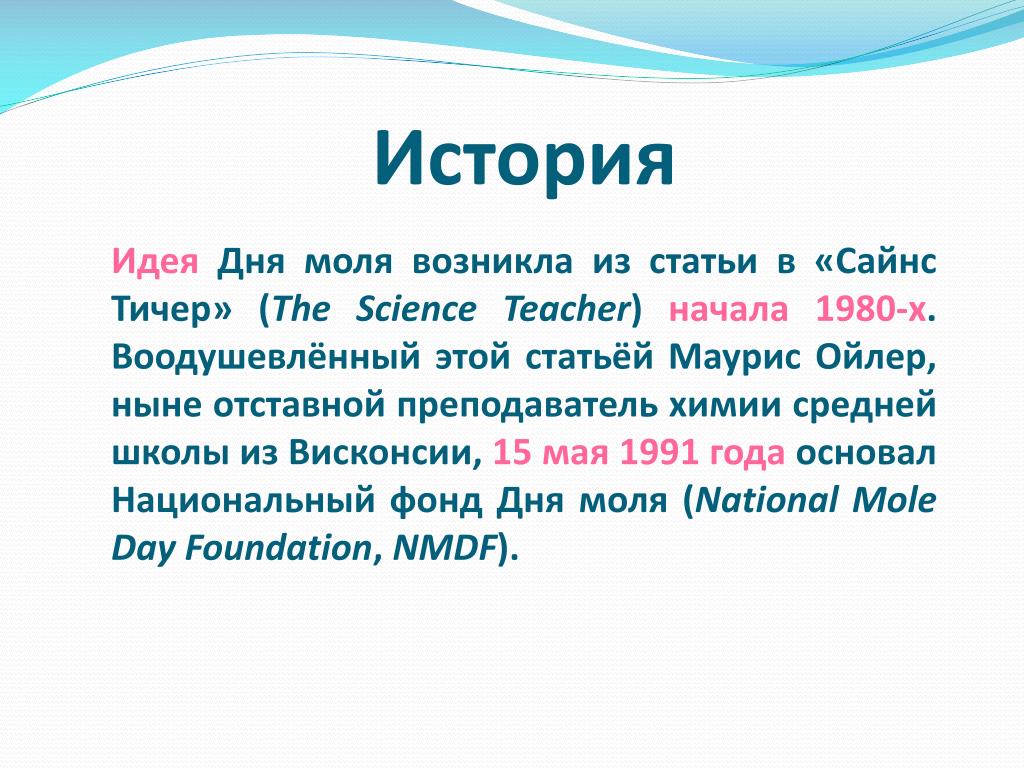 История

Идея Дня моля возникла из статьи в «Сайнс Тичер» (The Science Teacher) начала 1980-х. Воодушевлённый этой статьёй Маурис Ойлер, ныне отставной преподаватель химии средней школы из Висконсии, 15 мая 1991 года основал Национальный фонд Дня моля (National Mole Day Foundation, NMDF).